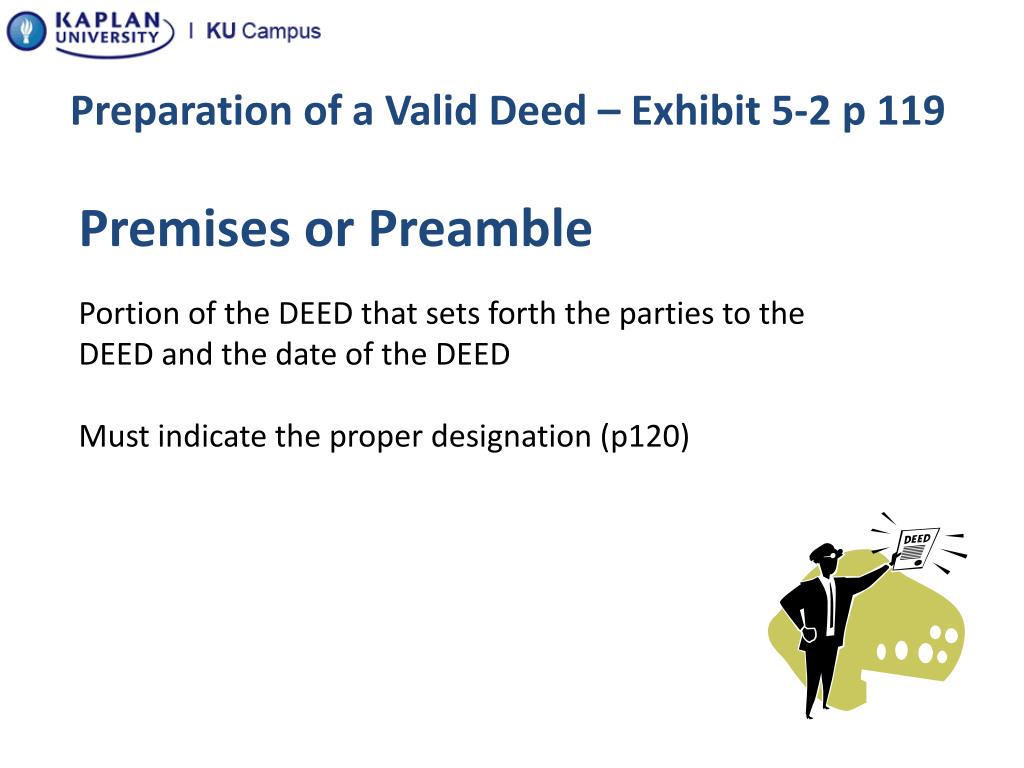 KAPLAN UNIVERSITY | KU Campus

Preparation of a Valid Deed – Exhibit 5-2 p 119

Premises or Preamble

Portion of the DEED that sets forth the parties to the DEED and the date of the DEED

Must indicate the proper designation (p120)

DEED